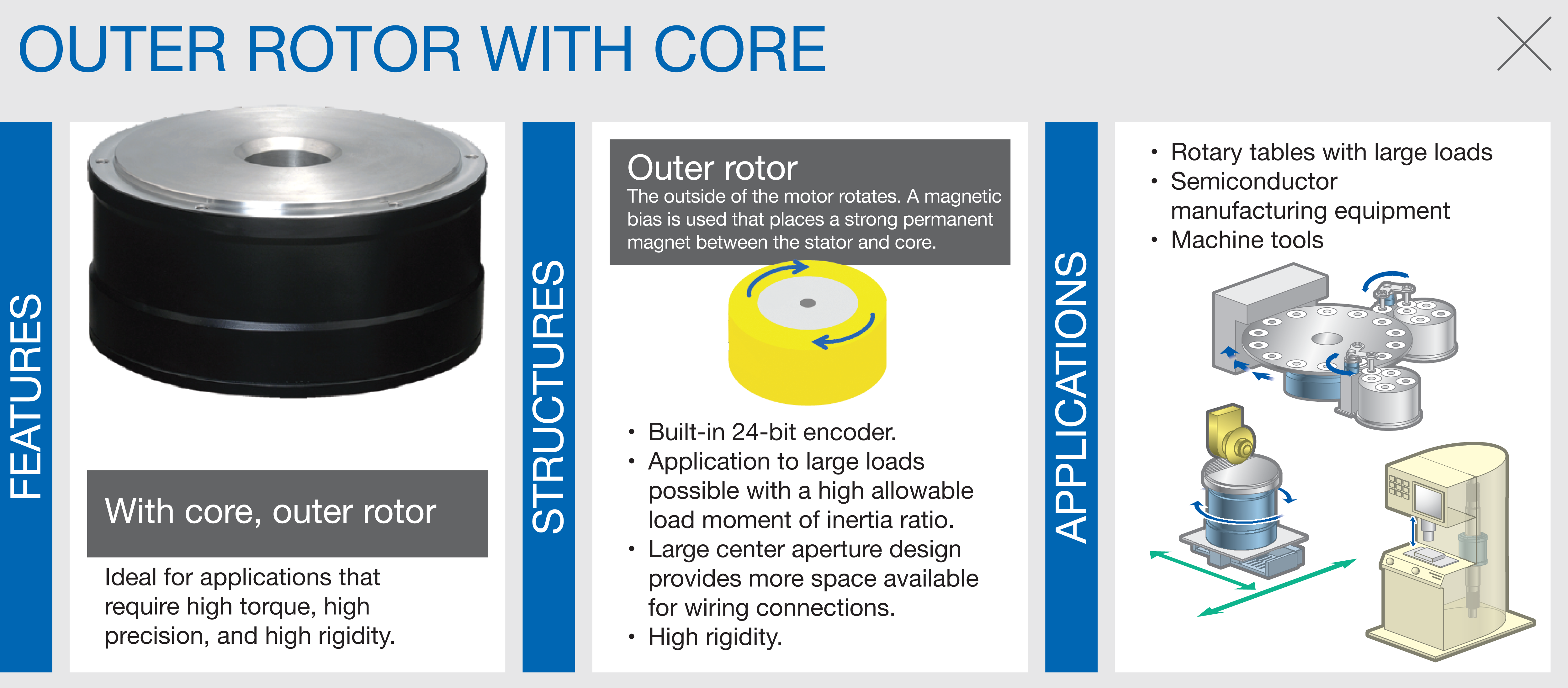 OUTER ROTOR WITH CORE

FEATURES

With core, outer rotor

Ideal for applications that require high torque, high precision, and high rigidity.

STRUCTURES

Outer rotor
The outside of the motor rotates. A magnetic bias is used that places a strong permanent magnet between the stator and core.

• Built-in 24-bit encoder.
• Application to large loads possible with a high allowable load moment of inertia ratio.
• Large center aperture design provides more space available for wiring connections.
• High rigidity.

APPLICATIONS

• Rotary tables with large loads
• Semiconductor manufacturing equipment
• Machine tools